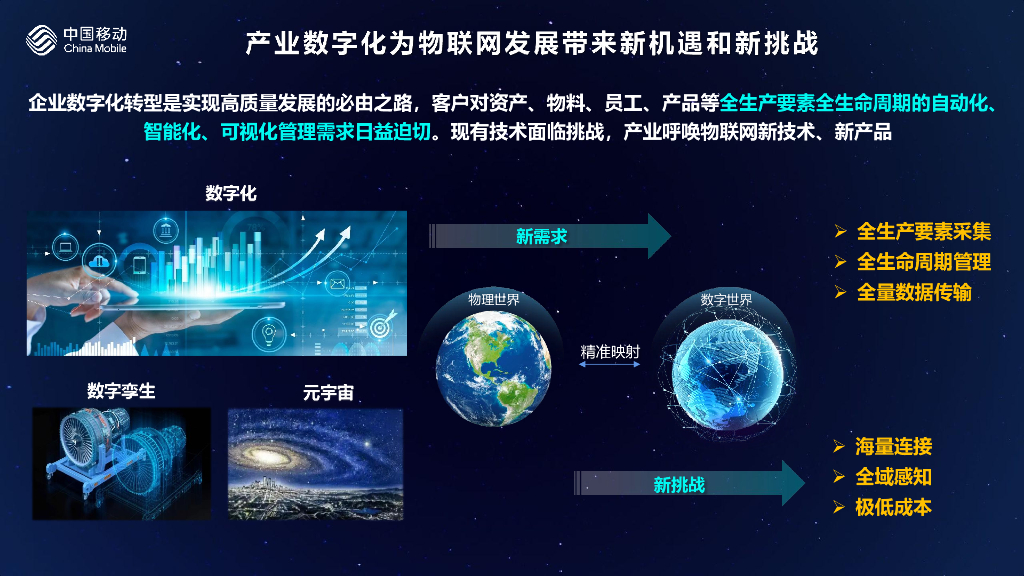 中国移动
China Mobile

产业数字化为物联网发展带来新机遇和新挑战

企业数字化转型是实现高质量发展的必由之路，客户对资产、物料、员工、产品等全生产要素全生命周期的自动化、智能化、可视化管理需求日益迫切。现有技术面临挑战，产业呼唤物联网新技术、新产品

数字化

数字孪生

元宇宙

新需求

物理世界

精准映射

数字世界

新挑战

➢ 全生产要素采集
➢ 全生命周期管理
➢ 全量数据传输

➢ 海量连接
➢ 全域感知
➢ 极低成本